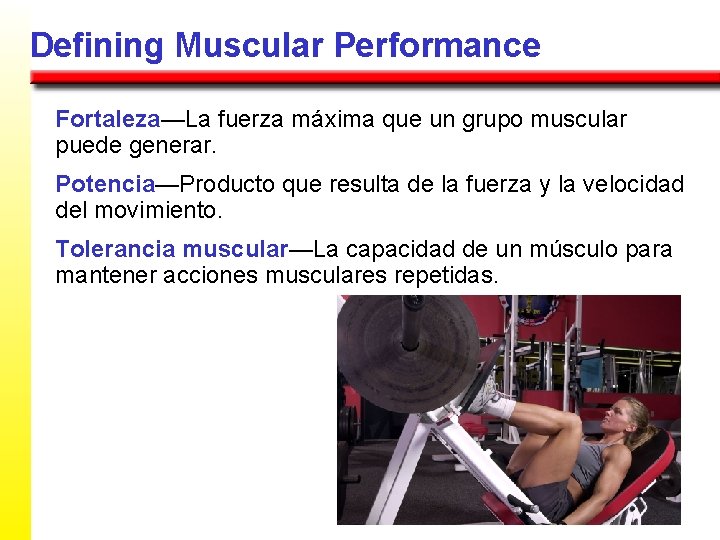 Defining Muscular Performance

Fortaleza—La fuerza máxima que un grupo muscular puede generar.

Potencia—Producto que resulta de la fuerza y la velocidad del movimiento.

Tolerancia muscular—La capacidad de un músculo para mantener acciones musculares repetidas.